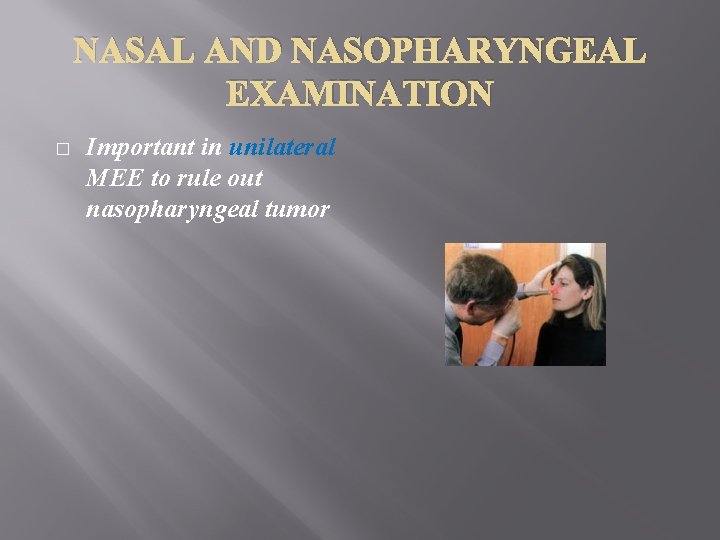 NASAL AND NASOPHARYNGEAL EXAMINATION

□ Important in unilateral MEE to rule out nasopharyngeal tumor